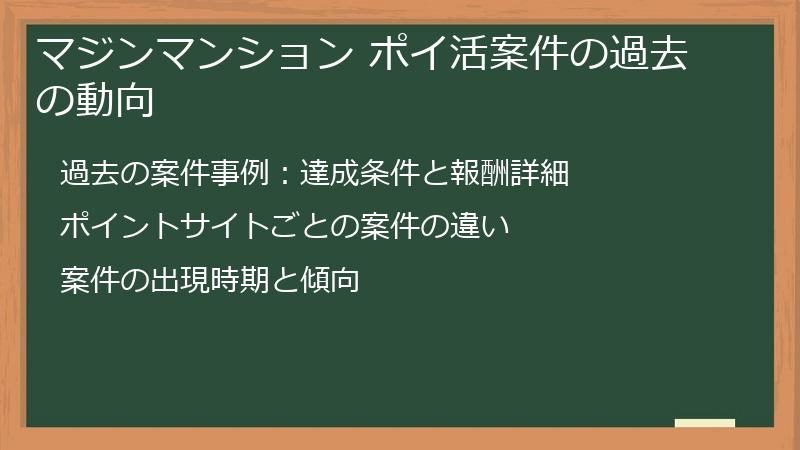 マジンマンション ポイ活案件の過去の動向

過去の案件事例：達成条件と報酬詳細

ポイントサイトごとの案件の違い

案件の出現時期と傾向